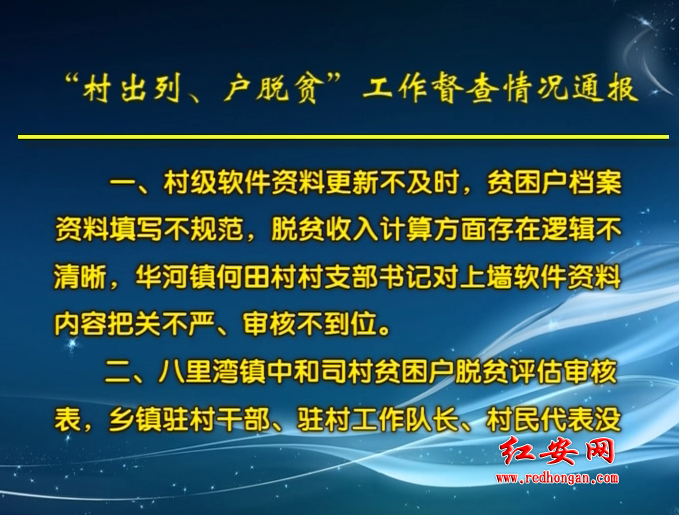 “村出列、户脱贫”工作督查情况通报

一、村级软件资料更新不及时，贫困户档案资料填写不规范，脱贫收入计算方面存在逻辑不清晰，华河镇何田村村支部书记对上墙软件资料内容把关不严、审核不到位。

二、八里湾镇中和司村贫困户脱贫评估审核表，乡镇驻村干部、驻村工作队长、村民代表没

红安网
www.redhongan.com